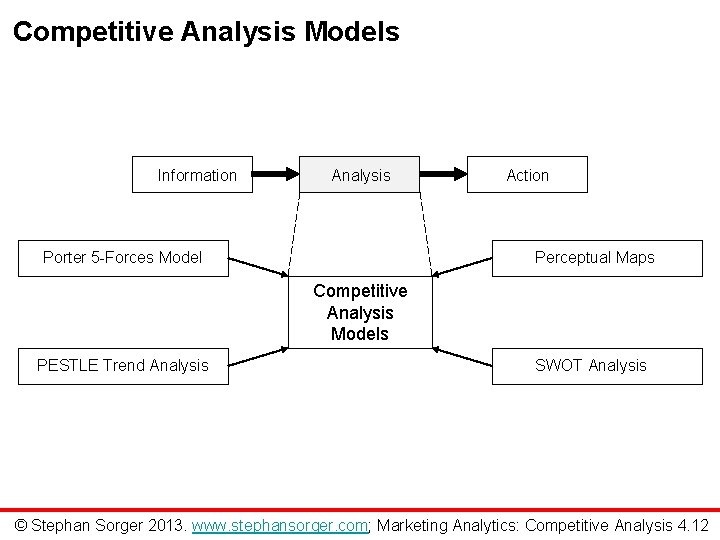 Competitive Analysis Models

Information

Analysis

Action

Porter 5-Forces Model

Perceptual Maps

Competitive Analysis Models

PESTLE Trend Analysis

SWOT Analysis

© Stephan Sorger 2013. www.stephansorger.com; Marketing Analytics: Competitive Analysis 4.12